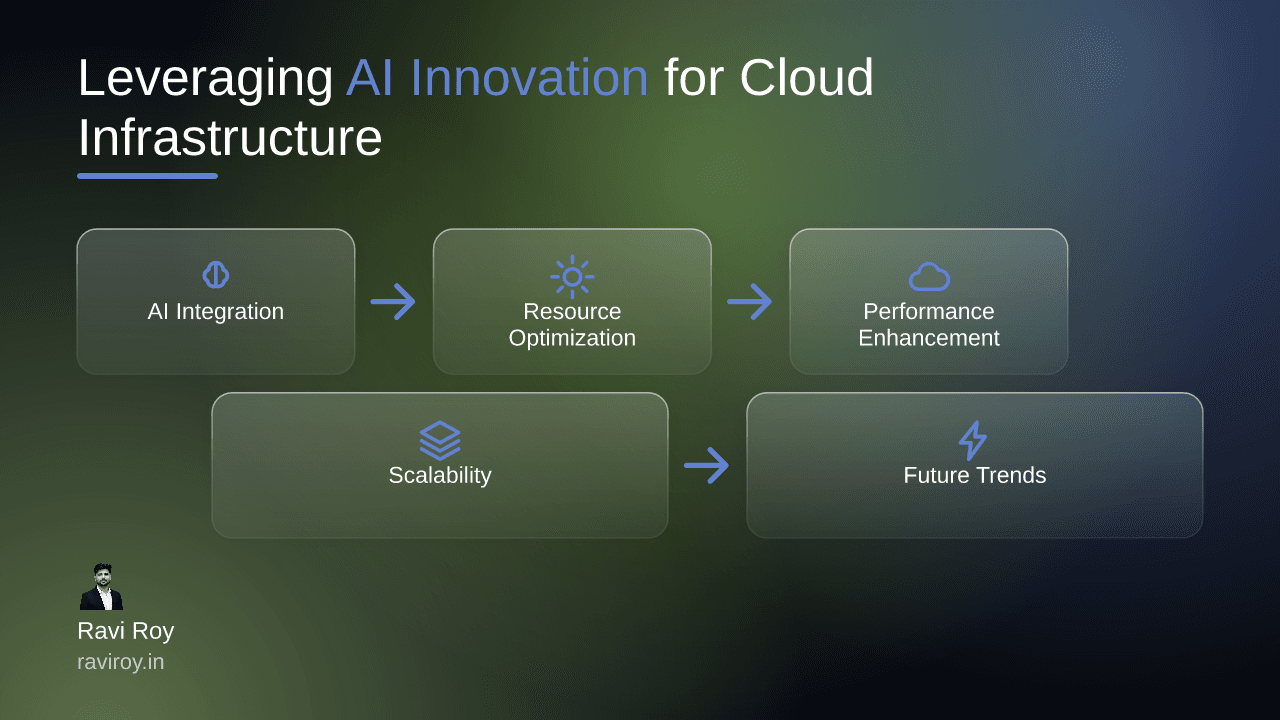 Leveraging AI Innovation for Cloud Infrastructure

AI Integration

Resource Optimization

Performance Enhancement

Scalability

Future Trends

Ravi Roy
raviroy.in